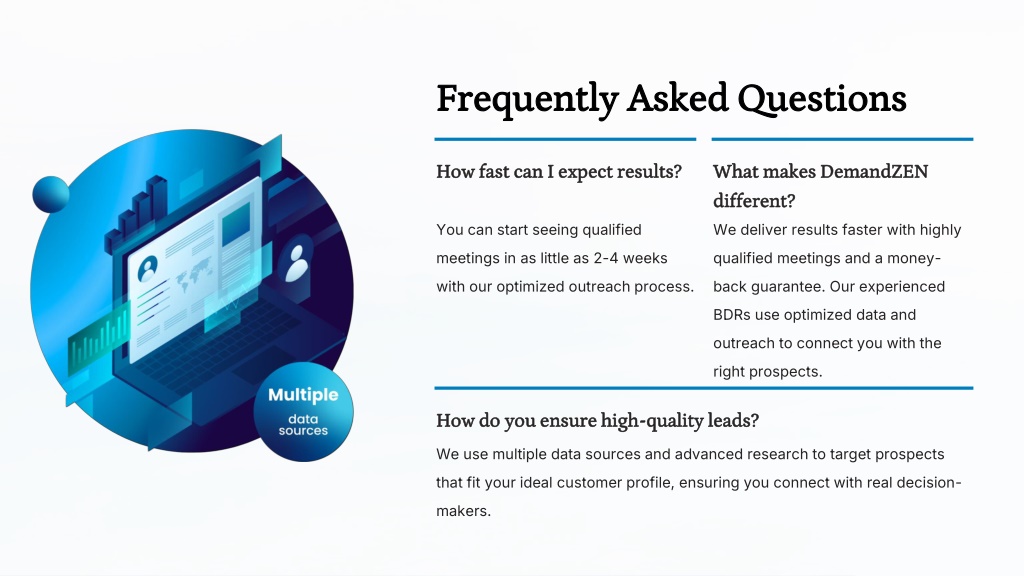 Multiple
data sources

Frequently Asked Questions

How fast can I expect results?

You can start seeing qualified meetings in as little as 2-4 weeks with our optimized outreach process.

What makes DemandZEN different?

We deliver results faster with highly qualified meetings and a money-back guarantee. Our experienced BDRs use optimized data and outreach to connect you with the right prospects.

How do you ensure high-quality leads?

We use multiple data sources and advanced research to target prospects that fit your ideal customer profile, ensuring you connect with real decision-makers.